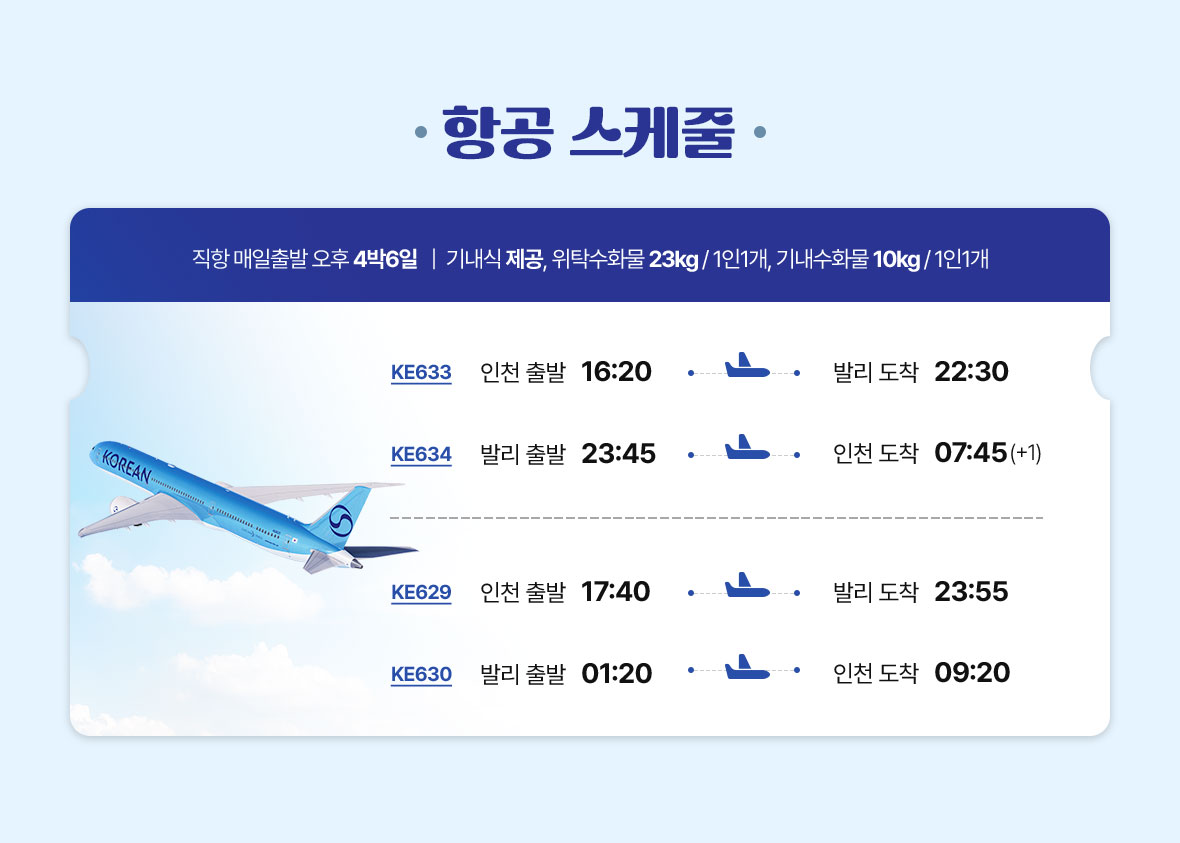 항공 스케줄

직항 매일출발 오후 4박6일 | 기내식 제공, 위탁수화물 23kg / 1인1개, 기내수화물 10kg / 1인1개

KOREAN

KE633 인천 출발 16:20 발리 도착 22:30

KE634 발리 출발 23:45 인천 도착 07:45 (+1)

KE629 인천 출발 17:40 발리 도착 23:55

KE630 발리 출발 01:20 인천 도착 09:20